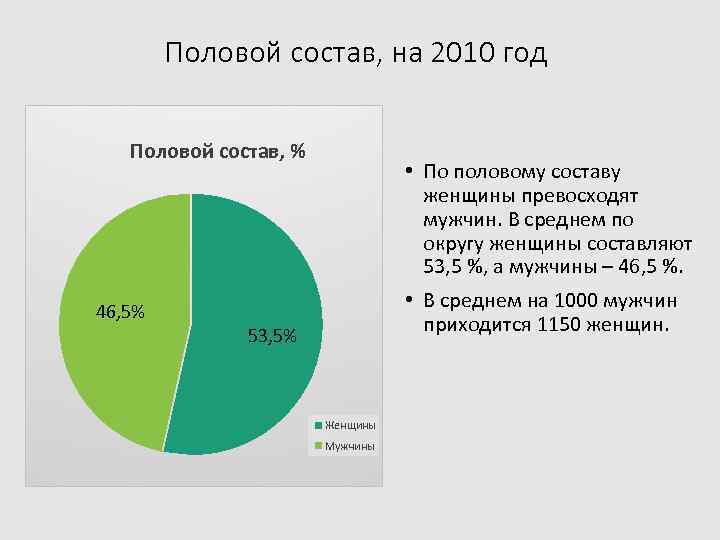 Половой состав, на 2010 год

Половой состав, %

46,5%

53,5%

Женщины

Мужчины

• По половому составу женщины превосходят мужчин. В среднем по округу женщины составляют 53,5 %, а мужчины – 46,5 %.

• В среднем на 1000 мужчин приходится 1150 женщин.